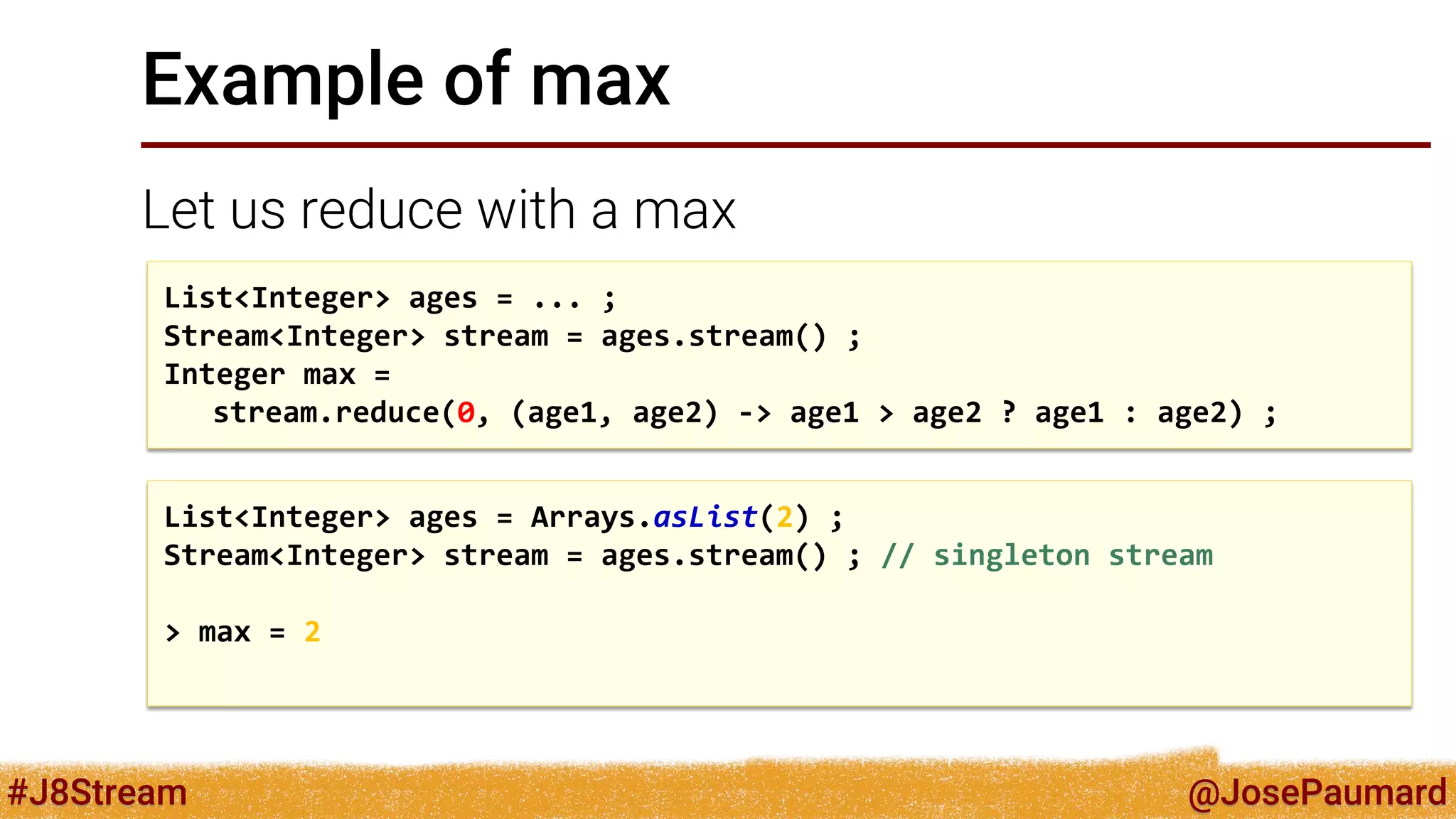 Example of max

Let us reduce with a max

List<Integer> ages = ... ;
Stream<Integer> stream = ages.stream() ;
Integer max =
   stream.reduce(0, (age1, age2) -> age1 > age2 ? age1 : age2) ;

List<Integer> ages = Arrays.asList(2) ;
Stream<Integer> stream = ages.stream() ; // singleton stream

> max = 2

#J8Stream

@JosePaumard